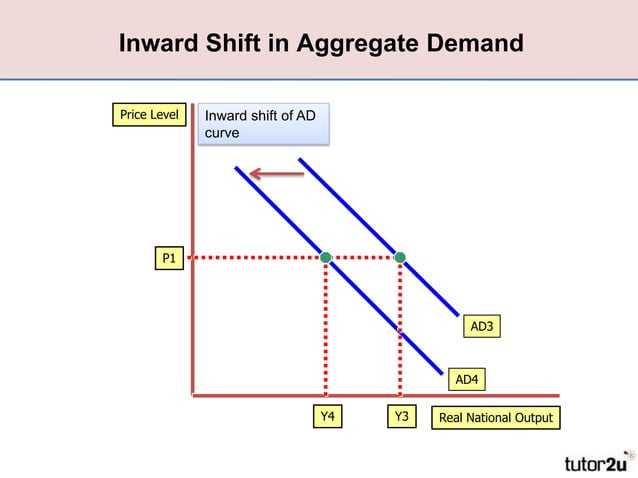 Inward Shift in Aggregate Demand

Price Level

Inward shift of AD curve

P1

AD3

AD4

Y4

Y3

Real National Output

tutor2u